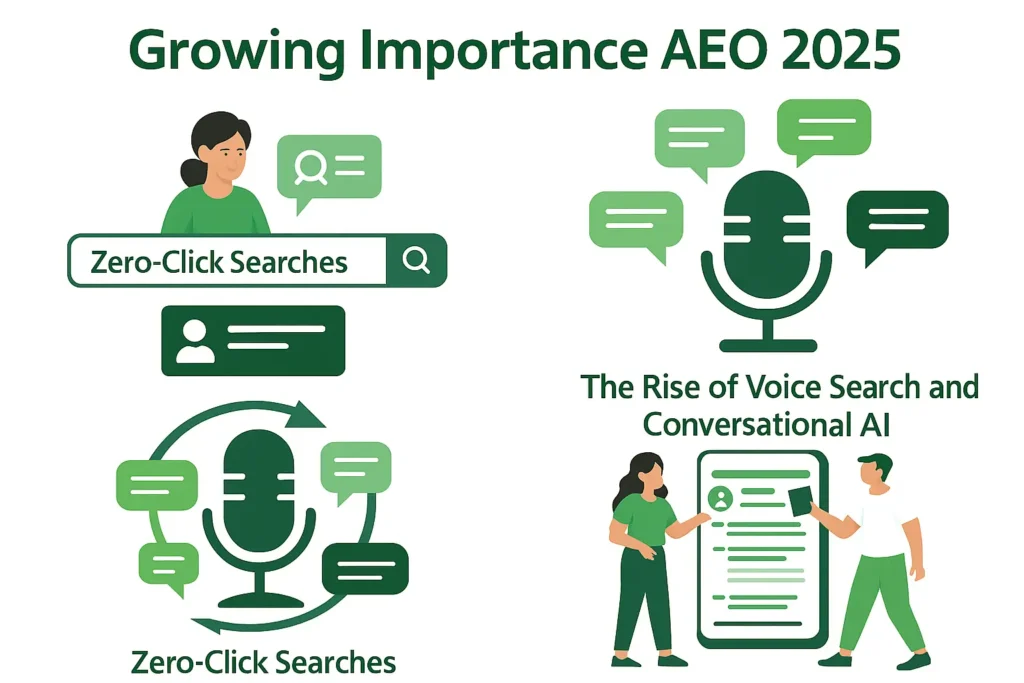 Growing Importance AEO 2025

Zero-Click Searches

Zero-Click Searches

The Rise of Voice Search and Conversational AI